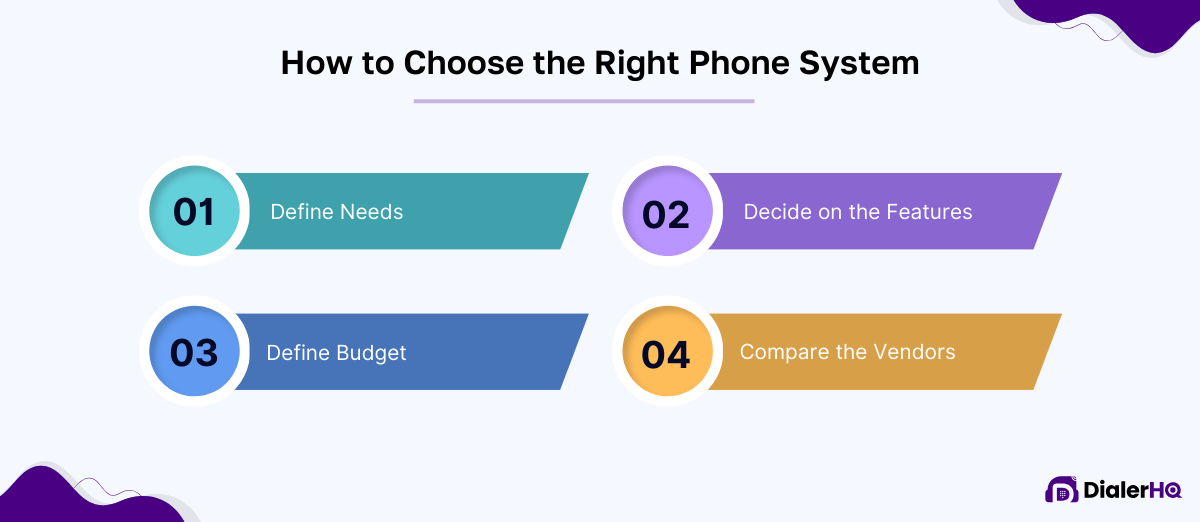 How to Choose the Right Phone System

01 Define Needs

02 Decide on the Features

03 Define Budget

04 Compare the Vendors

DialerHQ